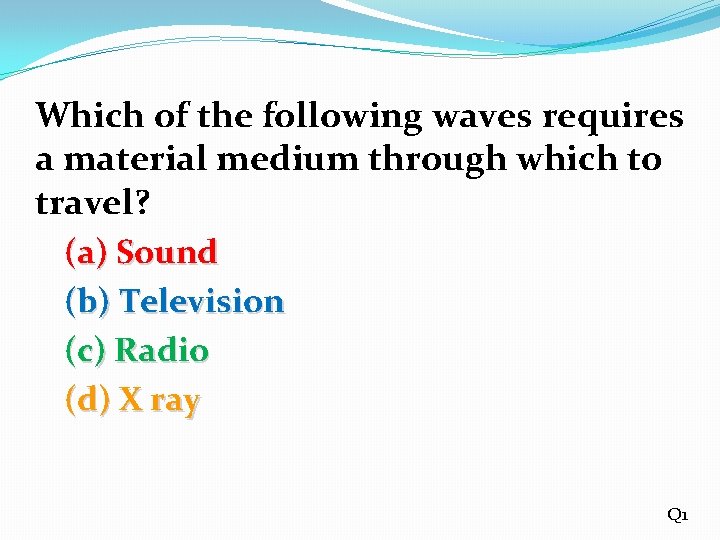 Which of the following waves requires a material medium through which to travel?

(a) Sound

(b) Television

(c) Radio

(d) X ray

Q1